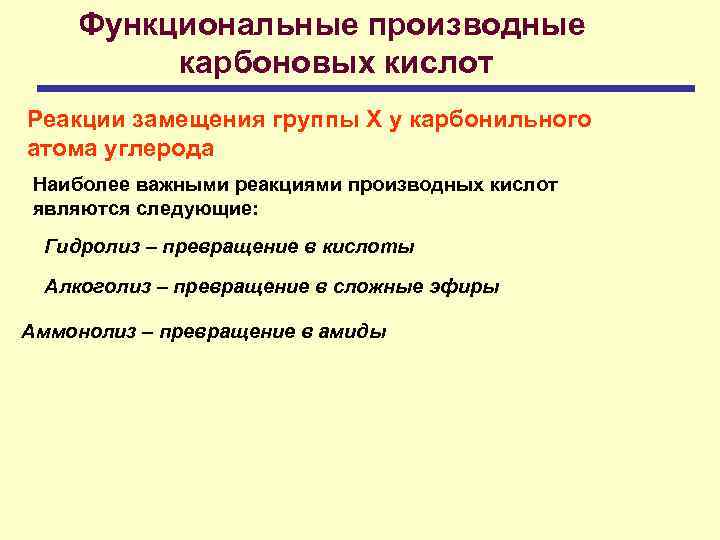 Функциональные производные карбоновых кислот

Реакции замещения группы Х у карбонильного атома углерода

Наиболее важными реакциями производных кислот являются следующие:

Гидролиз – превращение в кислоты

Алкоголиз – превращение в сложные эфиры

Аммонолиз – превращение в амиды